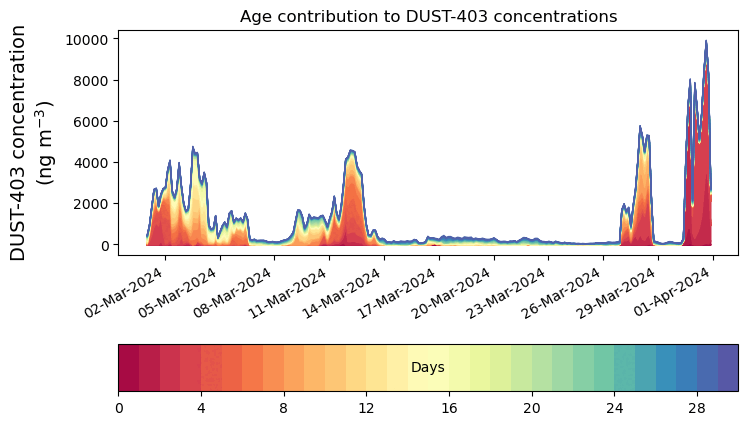 Age contribution to DUST-403 concentrations

DUST-403 concentration (ng m$^{-3}$)

10000
8000
6000
4000
2000
0

02-Mar-2024
05-Mar-2024
08-Mar-2024
11-Mar-2024
14-Mar-2024
17-Mar-2024
20-Mar-2024
23-Mar-2024
26-Mar-2024
29-Mar-2024
01-Apr-2024

Days

0
4
8
12
16
20
24
28